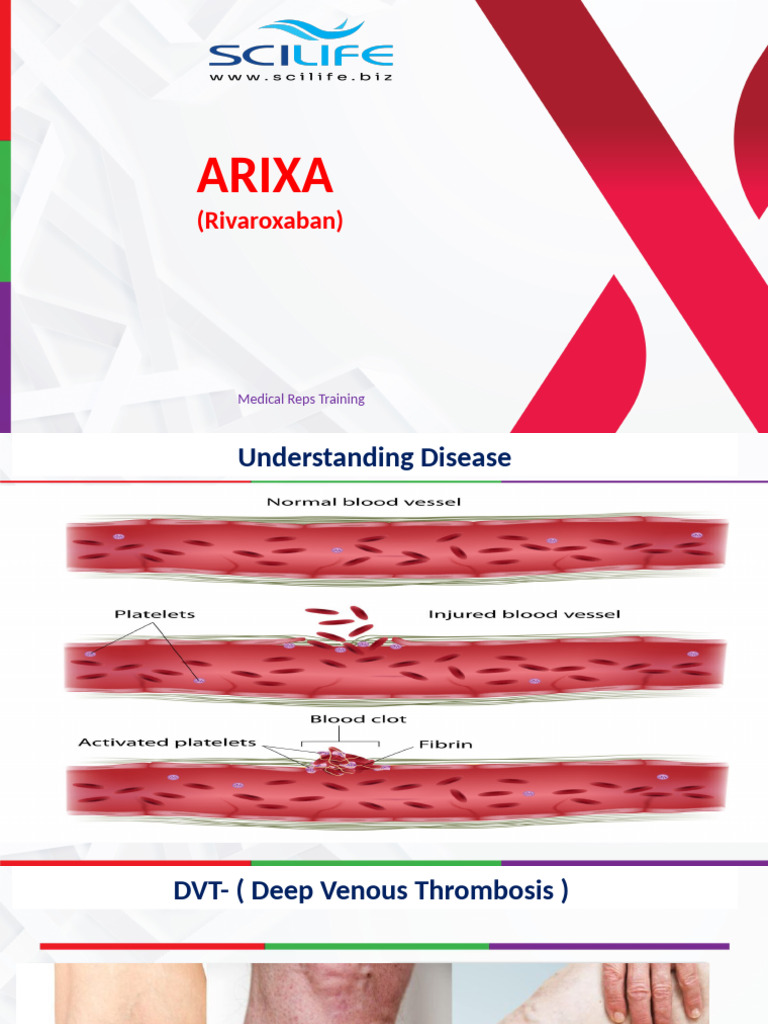 SCILIFE
www.scilife.biz

ARIXA
(Rivaroxaban)

Medical Reps Training

Understanding Disease

Normal blood vessel

Platelets

Injured blood vessel

Blood clot

Activated platelets

Fibrin

DVT- ( Deep Venous Thrombosis )